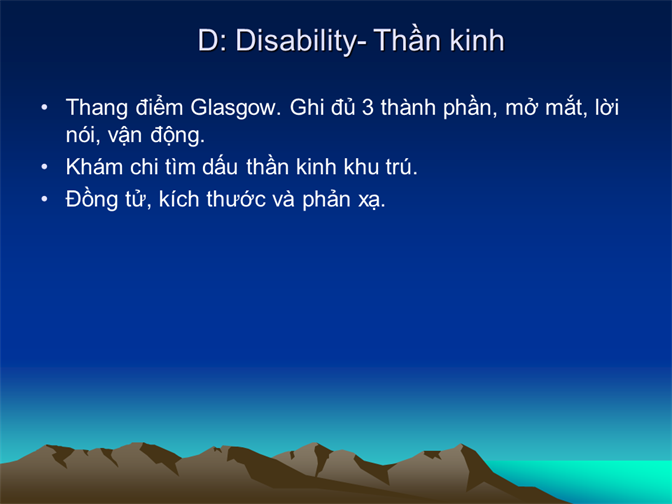 D: Disability- Thần kinh

• Thang điểm Glasgow. Ghi đủ 3 thành phần, mở mắt, lời nói, vận động.
• Khám chi tìm dấu thần kinh khu trú.
• Đồng tử, kích thước và phản xạ.